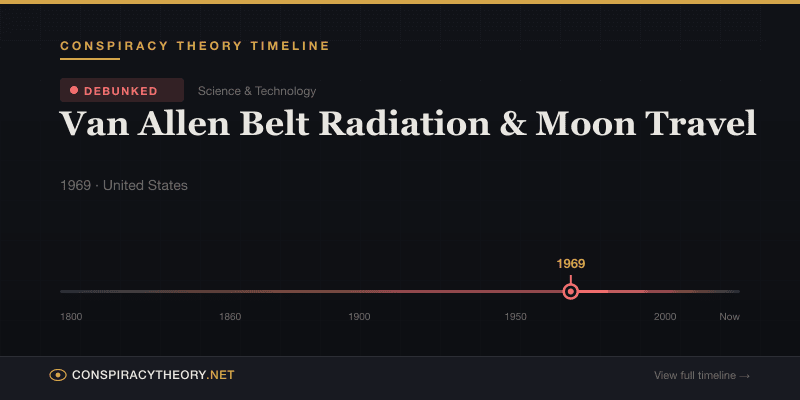 CONSPIRACY THEORY TIMELINE

DEBUNKED

Science & Technology

Van Allen Belt Radiation & Moon Travel

1969 · United States

1969

1800

1860

1900

1950

2000

Now

CONSPIRACYTHEORY.NET

View full timeline →